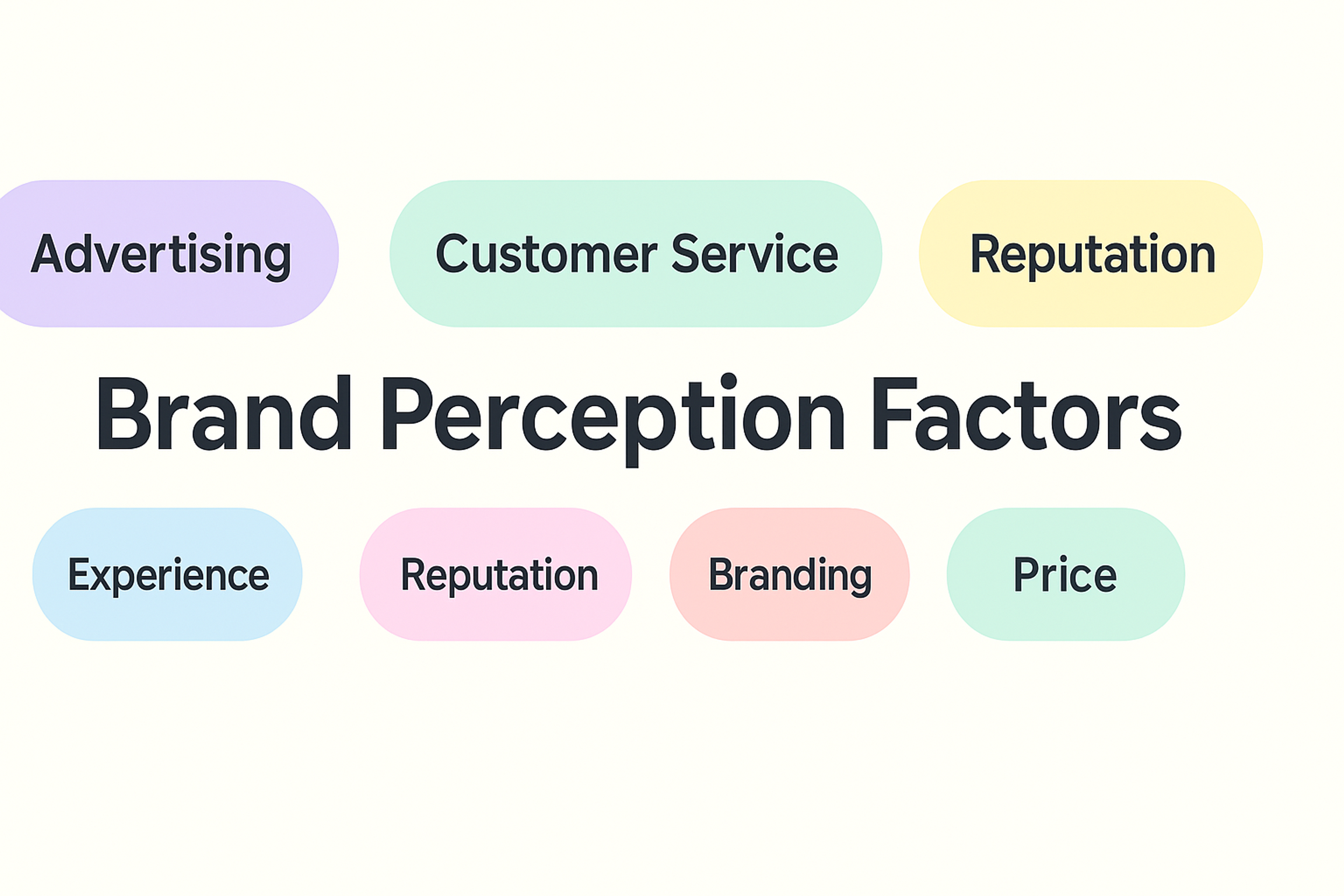 Advertising

Customer Service

Reputation

Brand Perception Factors

Experience

Reputation

Branding

Price